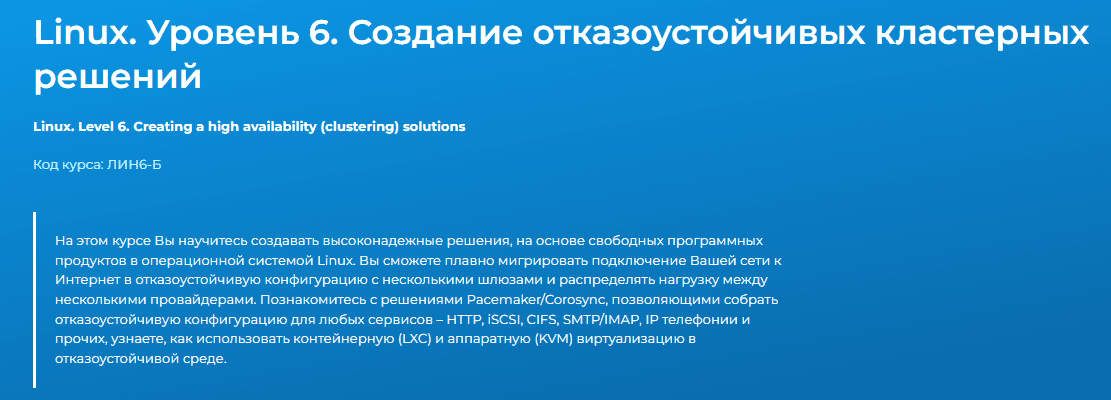 Linux. Уровень 6. Создание отказоустойчивых кластерных решений

Linux. Level 6. Creating a high availability (clustering) solutions

Код курса: ЛИН6-Б

На этом курсе Вы научитесь создавать высоконадежные решения, на основе свободных программных продуктов в операционной системой Linux. Вы сможете плавно мигрировать подключение Вашей сети к Интернет в отказоустойчивую конфигурацию с несколькими шлюзами и распределять нагрузку между несколькими провайдерами. Познакомитесь с решениями Pacemaker/Corosync, позволяющими собрать отказоустойчивую конфигурацию для любых сервисов – HTTP, iSCSI, CIFS, SMTP/IMAP, IP телефонии и прочих, узнаете, как использовать контейнерную (LXC) и аппаратную (KVM) виртуализацию в отказоустойчивой среде.